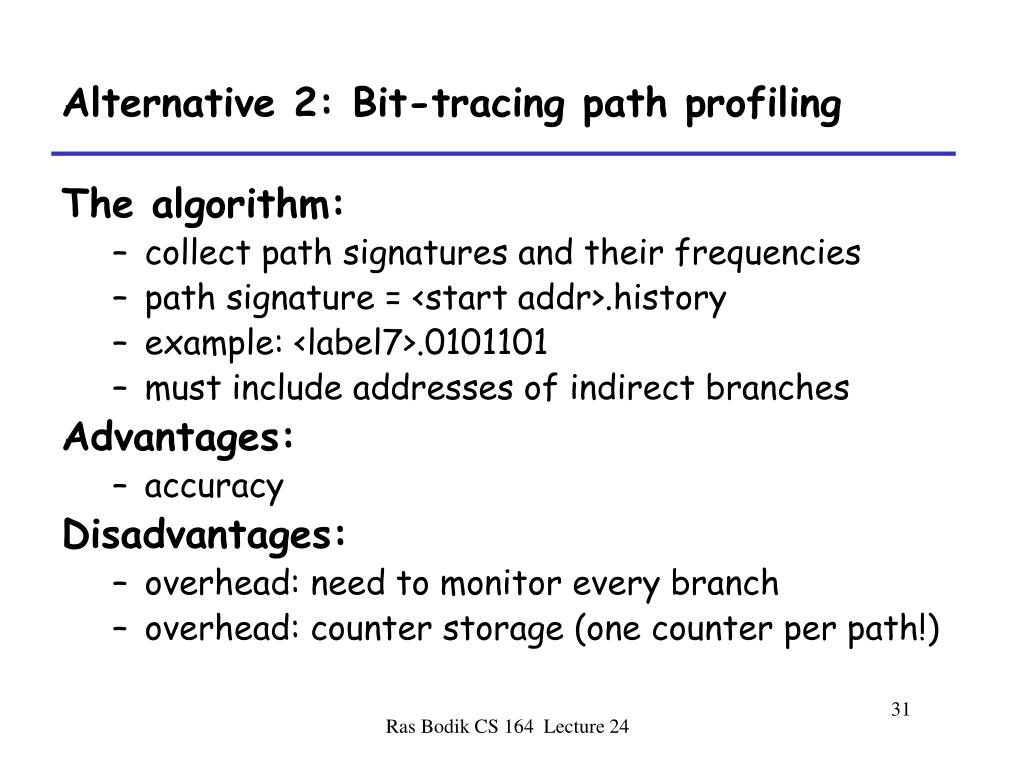 Alternative 2: Bit-tracing path profiling

The algorithm:

– collect path signatures and their frequencies
– path signature = <start addr>.history
– example: <label7>.0101101
– must include addresses of indirect branches

Advantages:

– accuracy

Disadvantages:

– overhead: need to monitor every branch
– overhead: counter storage (one counter per path!)

31

Ras Bodik CS 164 Lecture 24